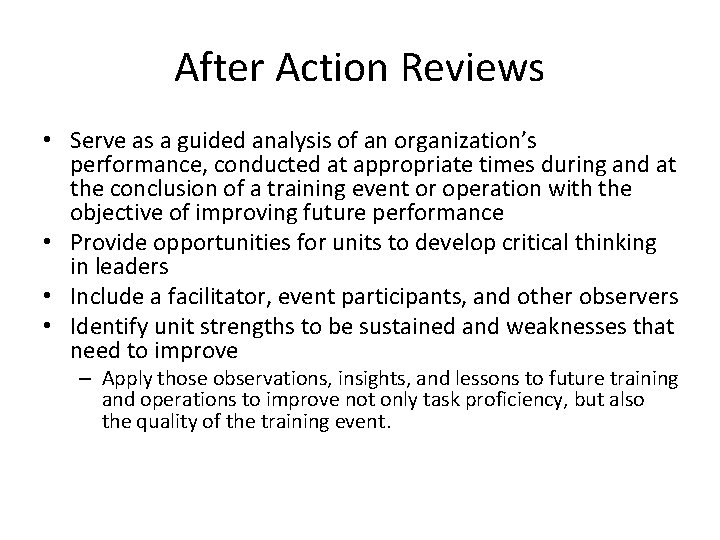 After Action Reviews

• Serve as a guided analysis of an organization's performance, conducted at appropriate times during and at the conclusion of a training event or operation with the objective of improving future performance
• Provide opportunities for units to develop critical thinking in leaders
• Include a facilitator, event participants, and other observers
• Identify unit strengths to be sustained and weaknesses that need to improve
– Apply those observations, insights, and lessons to future training and operations to improve not only task proficiency, but also the quality of the training event.